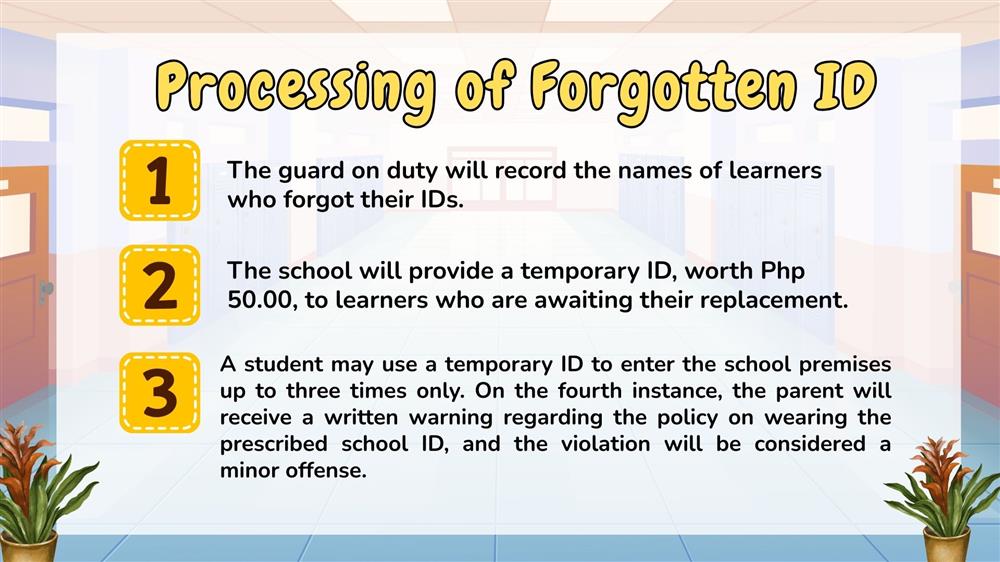 Processing of Forgotten ID

1

The guard on duty will record the names of learners who forgot their IDs.

2

The school will provide a temporary ID, worth Php 50.00, to learners who are awaiting their replacement.

3

A student may use a temporary ID to enter the school premises up to three times only. On the fourth instance, the parent will receive a written warning regarding the policy on wearing the prescribed school ID, and the violation will be considered a minor offense.